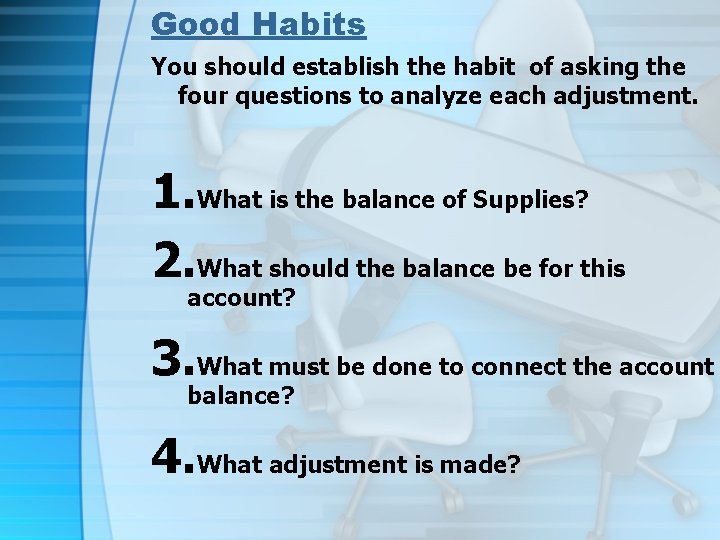 Good Habits

You should establish the habit of asking the four questions to analyze each adjustment.

1. What is the balance of Supplies?

2. What should the balance be for this account?

3. What must be done to connect the account balance?

4. What adjustment is made?